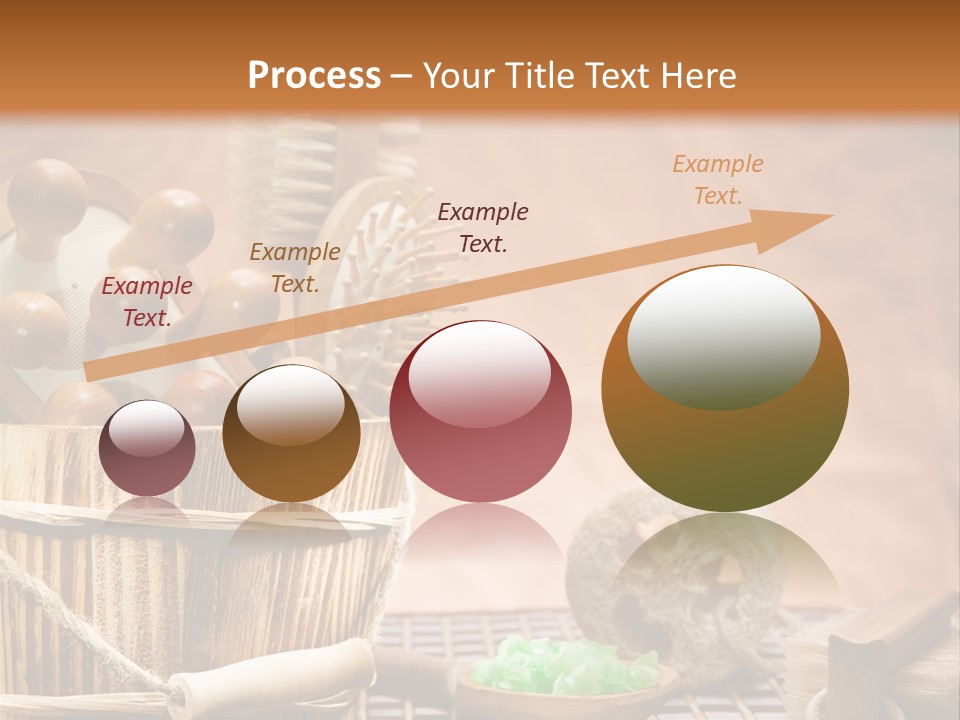 Process – Your Title Text Here

Example Text.

Example Text.

Example Text.

Example Text.